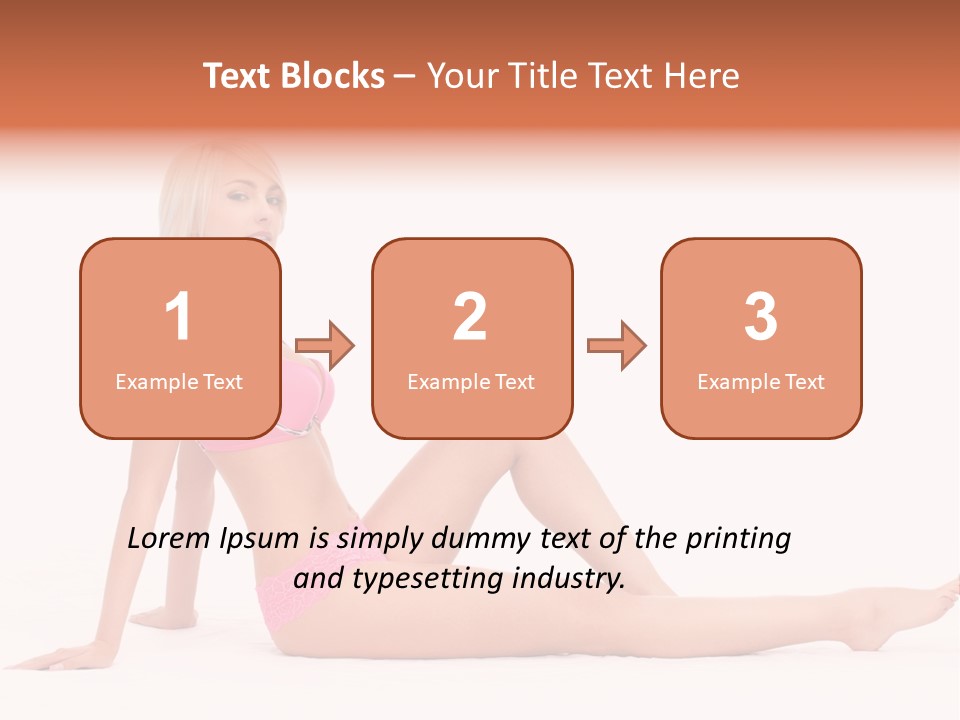 Text Blocks – Your Title Text Here

1
Example Text

2
Example Text

3
Example Text

Lorem Ipsum is simply dummy text of the printing and typesetting industry.